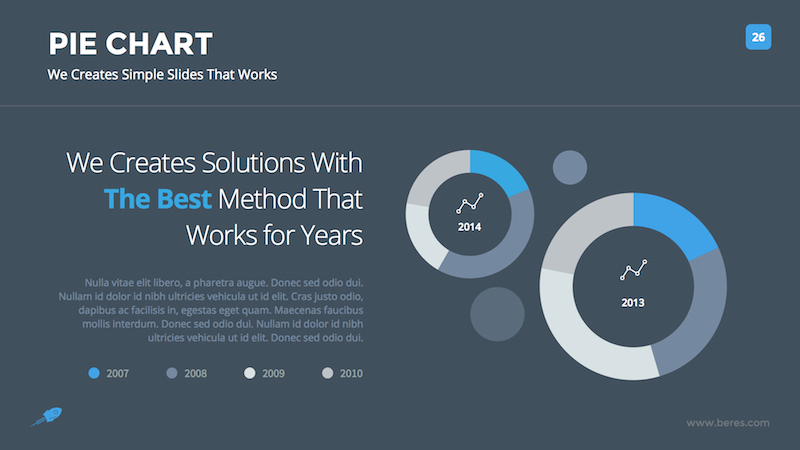 PIE CHART
We Creates Simple Slides That Works

26

We Creates Solutions With The Best Method That Works for Years

Nulla vitae elit libero, a pharetra augue. Donec sed odio dui. Nullam id dolor id nibh ultricies vehicula ut id elit. Cras justo odio, dapibus ac facilisis in, egestas eget quam. Maecenas faucibus mollis interdum. Donec sed odio dui. Nullam id dolor id nibh ultricies vehicula ut id elit. Donec sed odio dui.

2007 2008 2009 2010

2014

2013

www.beres.com